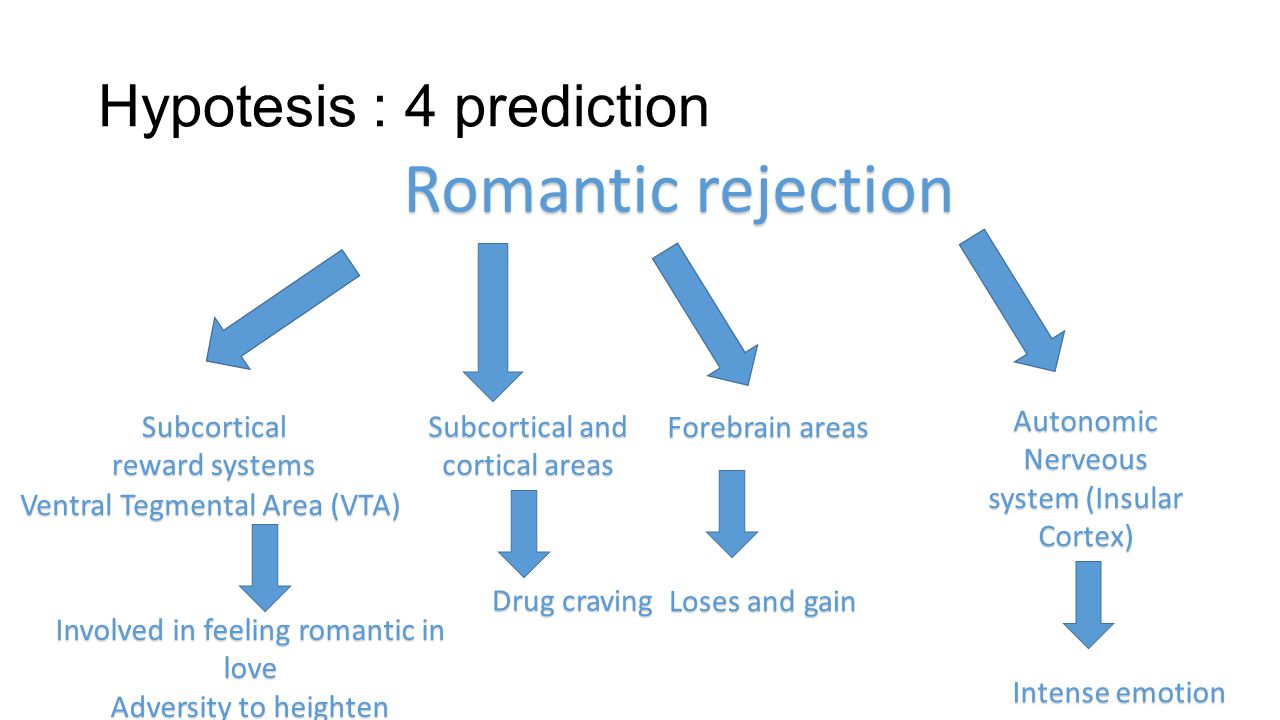 Hypotesis : 4 prediction

Romantic rejection

Subcortical reward systems Ventral Tegmental Area (VTA)

Involved in feeling romantic in love
Adversity to heighten

Subcortical and cortical areas

Drug craving

Forebrain areas

Loses and gain

Autonomic Nerveous system (Insular Cortex)

Intense emotion